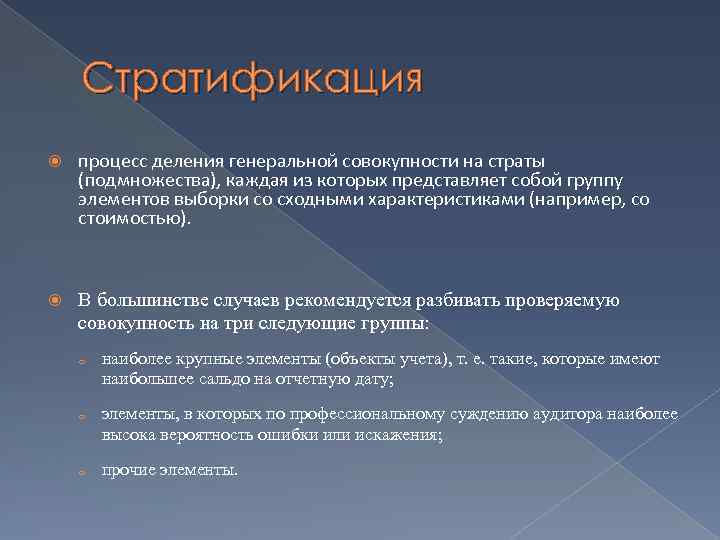 Стратификация

процесс деления генеральной совокупности на страты (подмножества), каждая из которых представляет собой группу элементов выборки со сходными характеристиками (например, со стоимостью).

В большинстве случаев рекомендуется разбивать проверяемую совокупность на три следующие группы:

наиболее крупные элементы (объекты учета), т. е. такие, которые имеют наибольшее сальдо на отчетную дату;

элементы, в которых по профессиональному суждению аудитора наиболее высока вероятность ошибки или искажения;

прочие элементы.